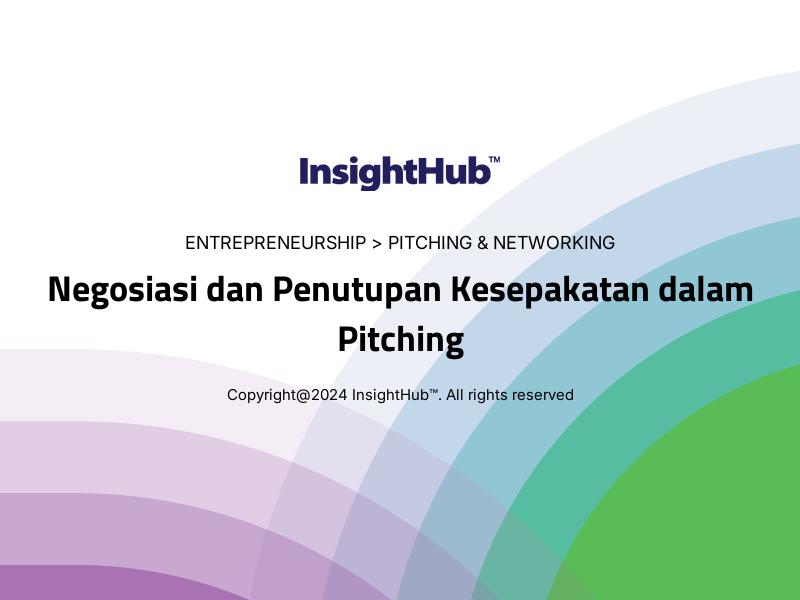 InsightHub™

ENTREPRENEURSHIP > PITCHING & NETWORKING

Negosiasi dan Penutupan Kesepakatan dalam Pitching

Copyright@2024 InsightHub™. All rights reserved